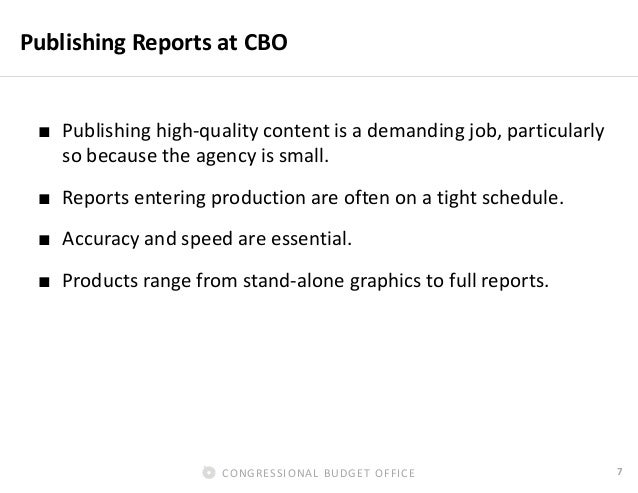 Publishing Reports at CBO

■ Publishing high-quality content is a demanding job, particularly so because the agency is small.

■ Reports entering production are often on a tight schedule.

■ Accuracy and speed are essential.

■ Products range from stand-alone graphics to full reports.

CONGRESSIONAL BUDGET OFFICE

7